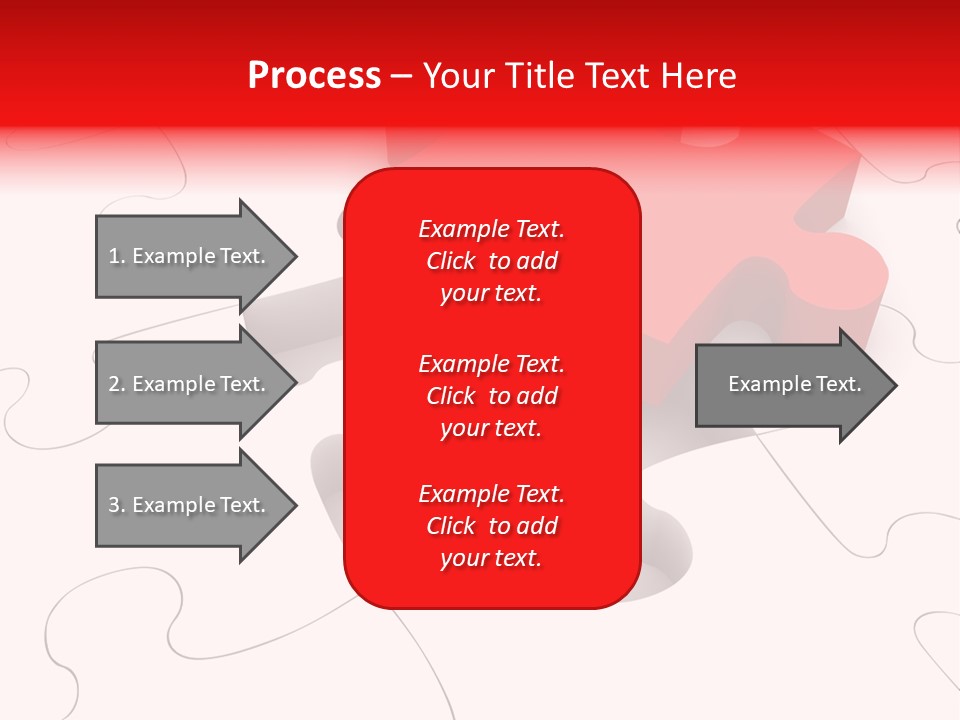 Process – Your Title Text Here

1. Example Text.

2. Example Text.

3. Example Text.

Example Text. Click to add your text.

Example Text. Click to add your text.

Example Text. Click to add your text.

Example Text.